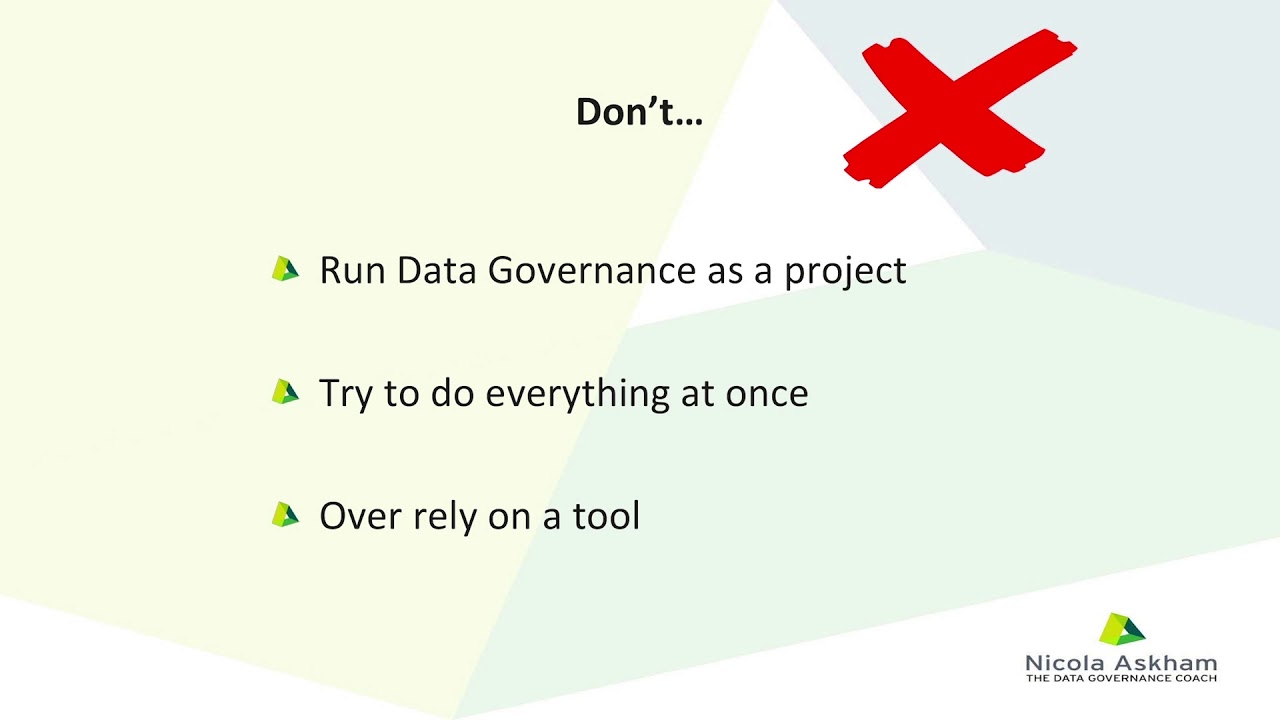 Don't…

Run Data Governance as a project

Try to do everything at once

Over rely on a tool

Nicola Askham
THE DATA GOVERNANCE COACH